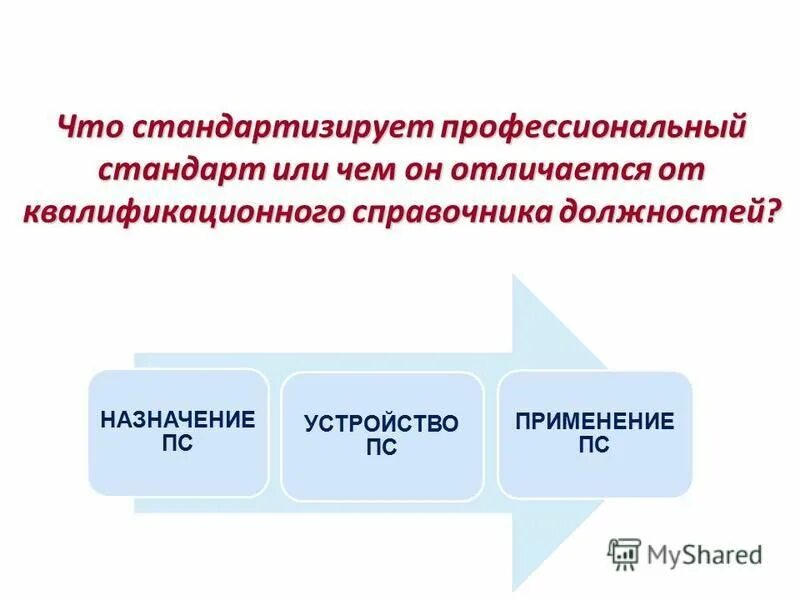 Что стандартизирует профессиональный стандарт или чем он отличается от квалификационного справочника должностей?

НАЗНАЧЕНИЕ ПС

УСТРОЙСТВО ПС

ПРИМЕНЕНИЕ ПС

MyShared